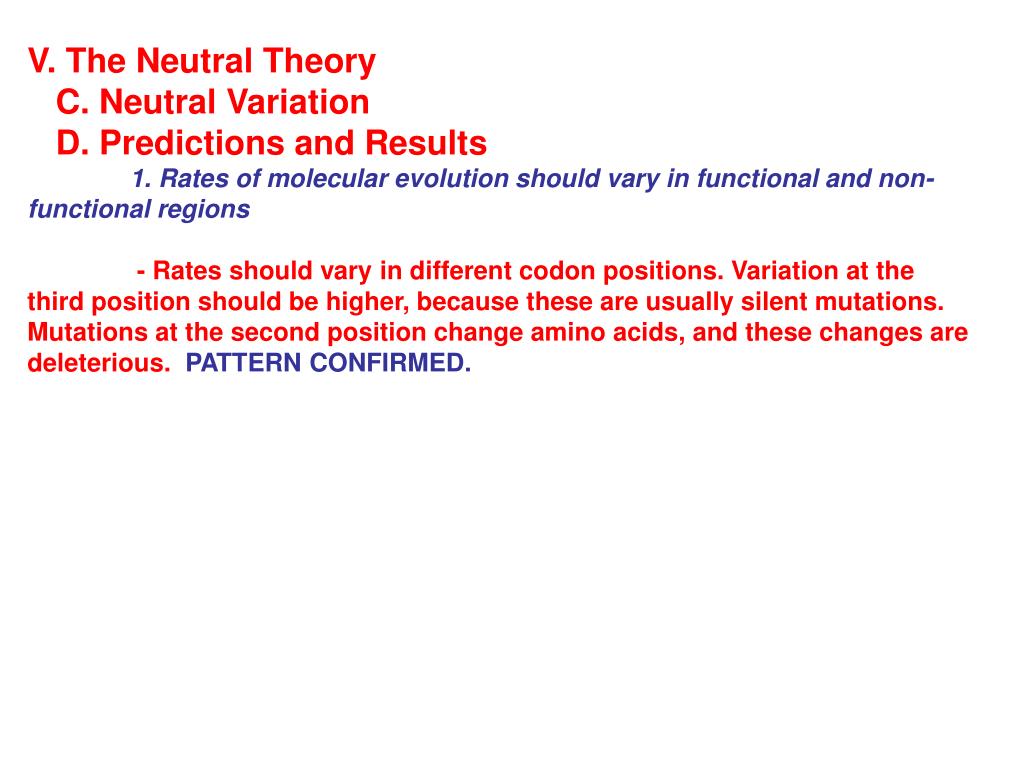 V. The Neutral Theory
C. Neutral Variation
D. Predictions and Results
1. Rates of molecular evolution should vary in functional and non-functional regions

- Rates should vary in different codon positions. Variation at the third position should be higher, because these are usually silent mutations. Mutations at the second position change amino acids, and these changes are deleterious. PATTERN CONFIRMED.